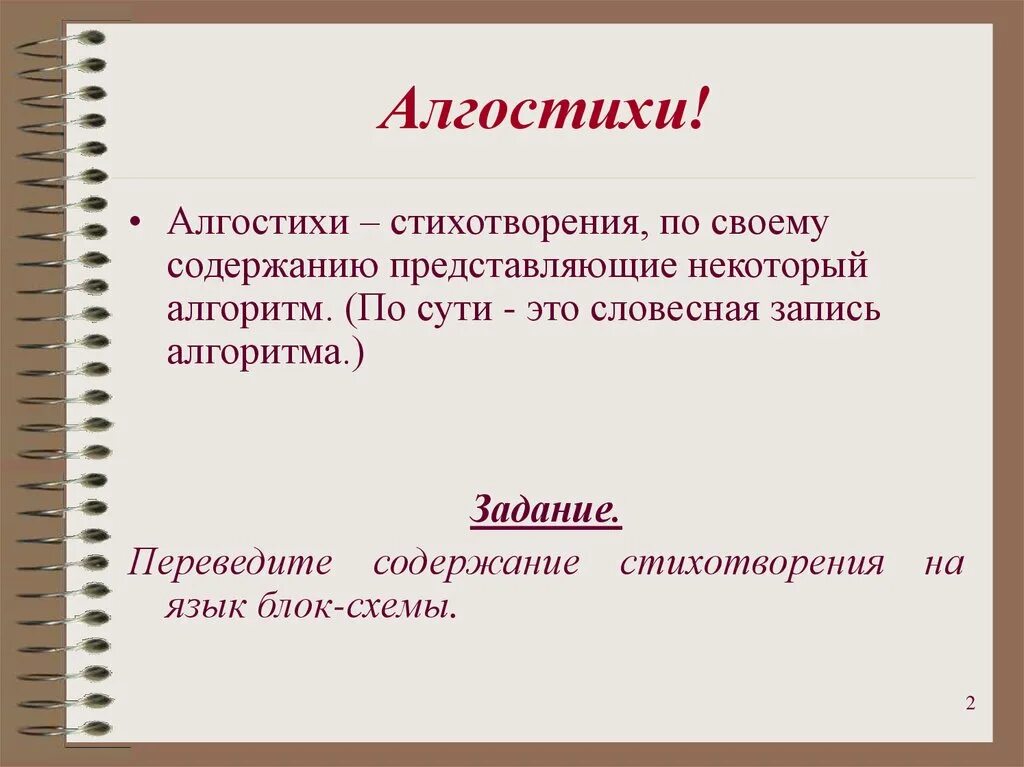 Алгостихи!

• Алгостихи – стихотворения, по своему содержанию представляющие некоторый алгоритм. (По сути - это словесная запись алгоритма.)

Задание.

Переведите содержание стихотворения на язык блок-схемы.

2